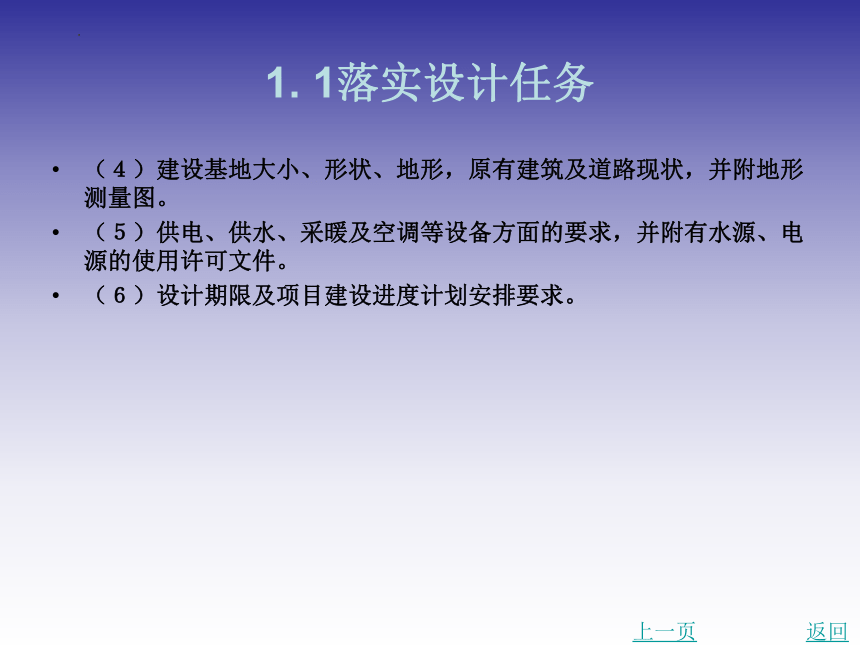 1. 1落实设计任务

• （4）建设基地大小、形状、地形，原有建筑及道路现状，并附地形测量图。

• （5）供电、供水、采暖及空调等设备方面的要求，并附有水源、电源的使用许可文件。

• （6）设计期限及项目建设进度计划安排要求。

上一页 返回